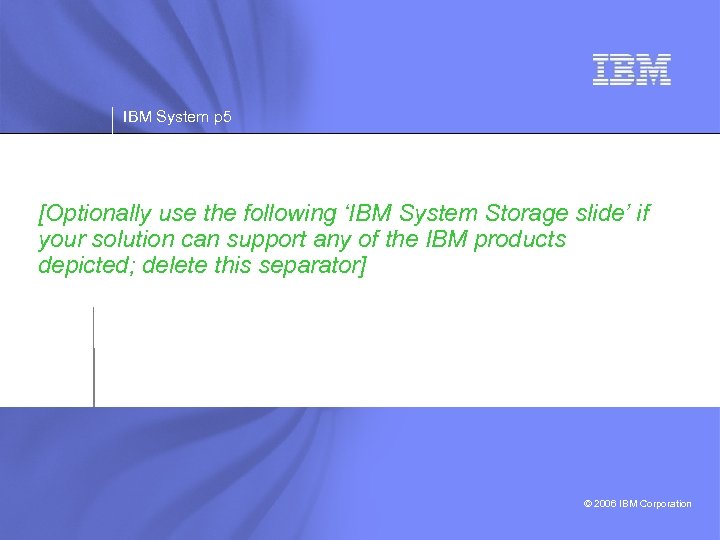 IBM

IBM System p5

[Optionally use the following ‘IBM System Storage slide’ if your solution can support any of the IBM products depicted; delete this separator]

© 2006 IBM Corporation